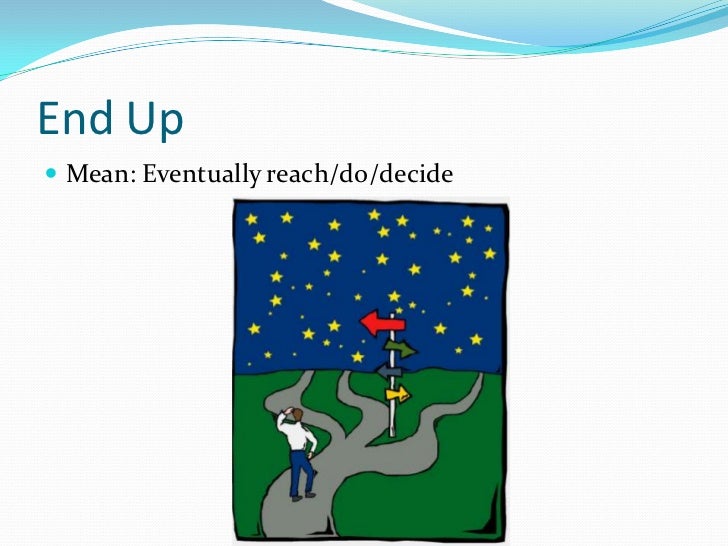 End Up

Mean: Eventually reach/do/decide